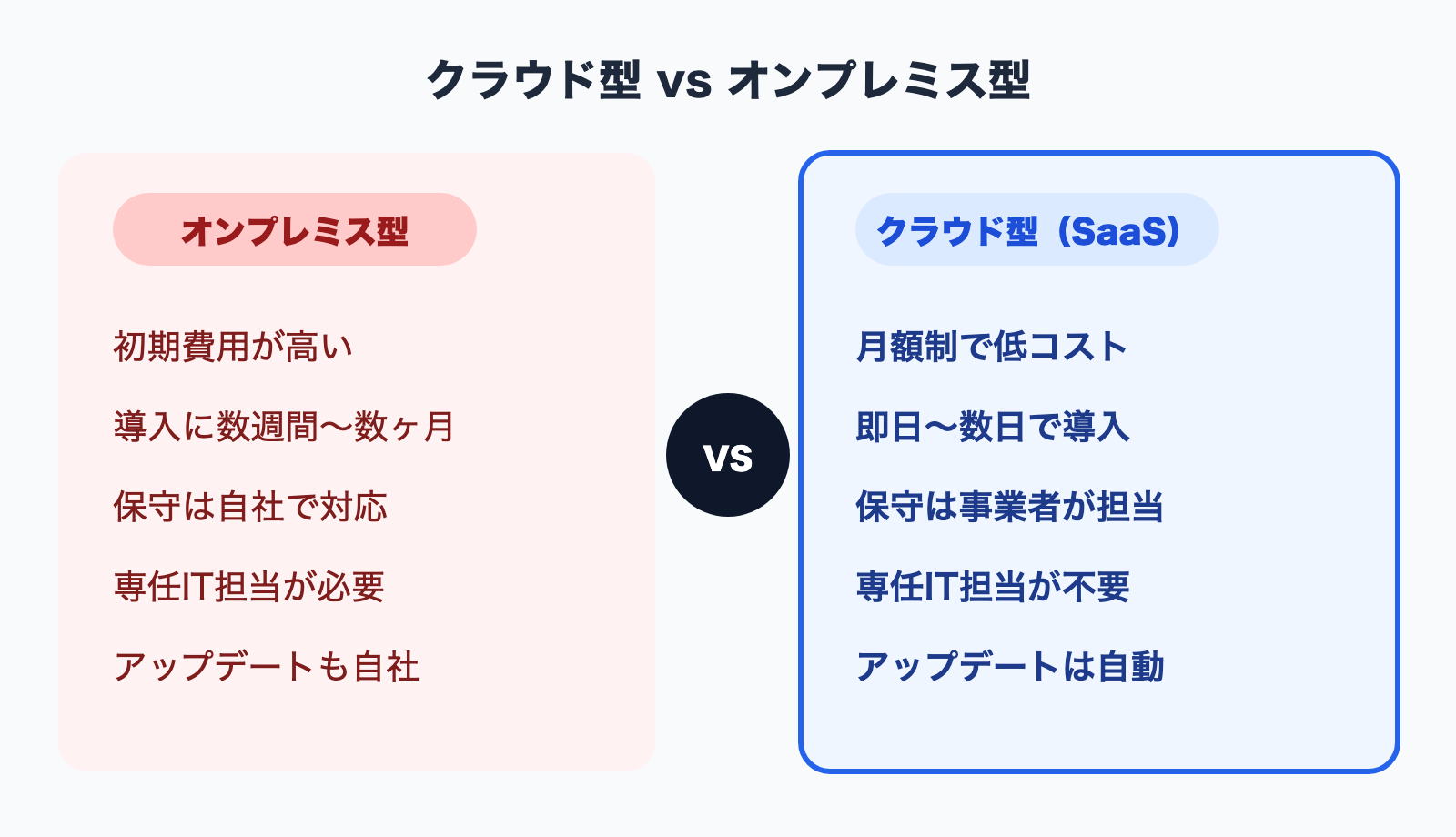 クラウド型 vs オンプレミス型

オンプレミス型

初期費用が高い

導入に数週間〜数ヶ月

保守は自社で対応

専任IT担当が必要

アップデートも自社

VS

クラウド型（SaaS）

月額制で低コスト

即日〜数日で導入

保守は事業者が担当

専任IT担当が不要

アップデートは自動